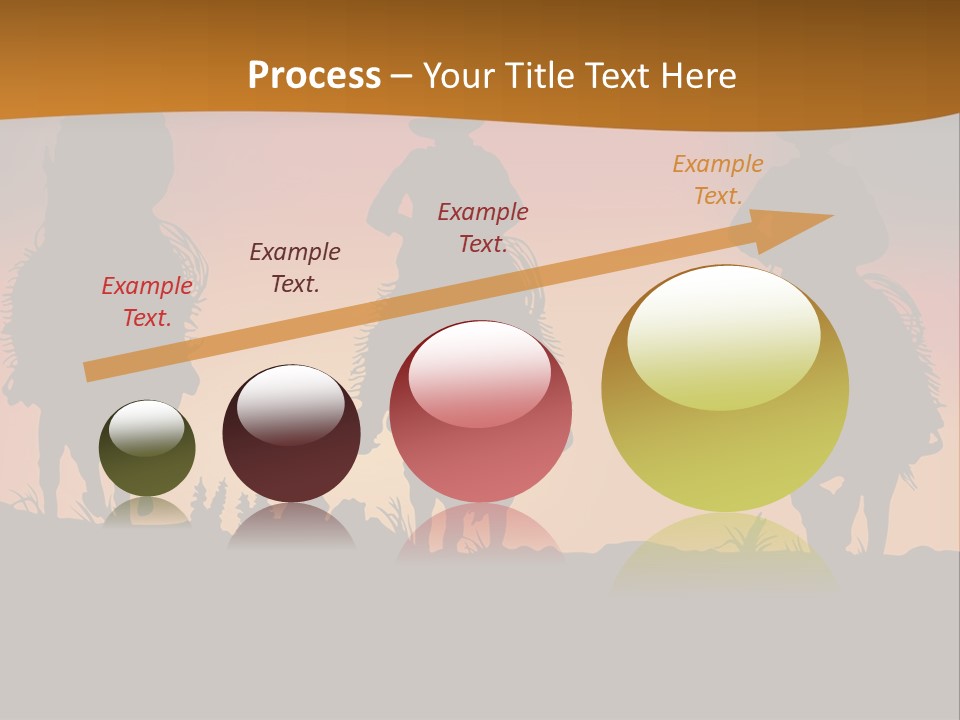 Process – Your Title Text Here

Example Text.

Example Text.

Example Text.

Example Text.